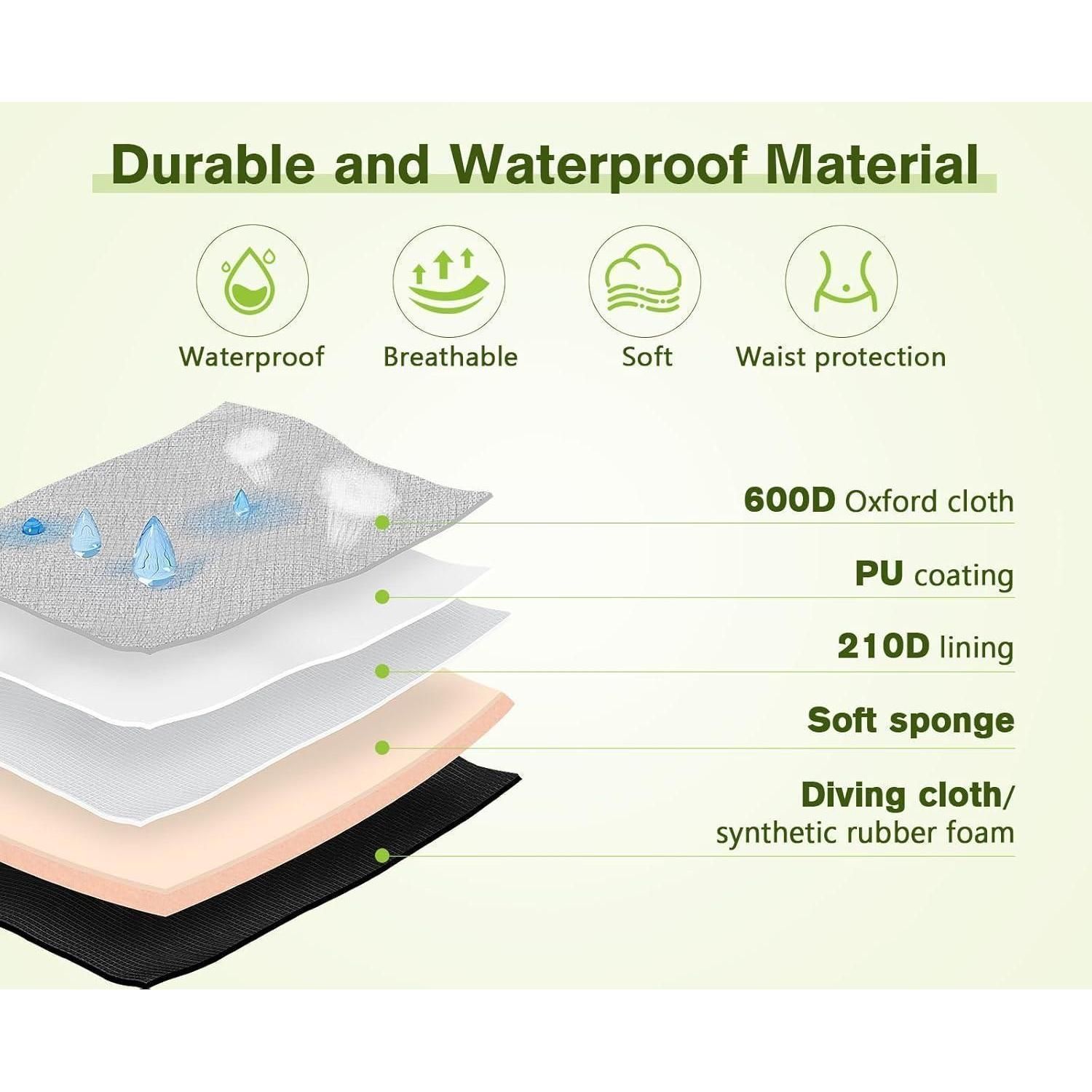 Durable and Waterproof Material

Waterproof

Breathable

Soft

Waist protection

600D Oxford cloth

PU coating

210D lining

Soft sponge

Diving cloth/ synthetic rubber foam